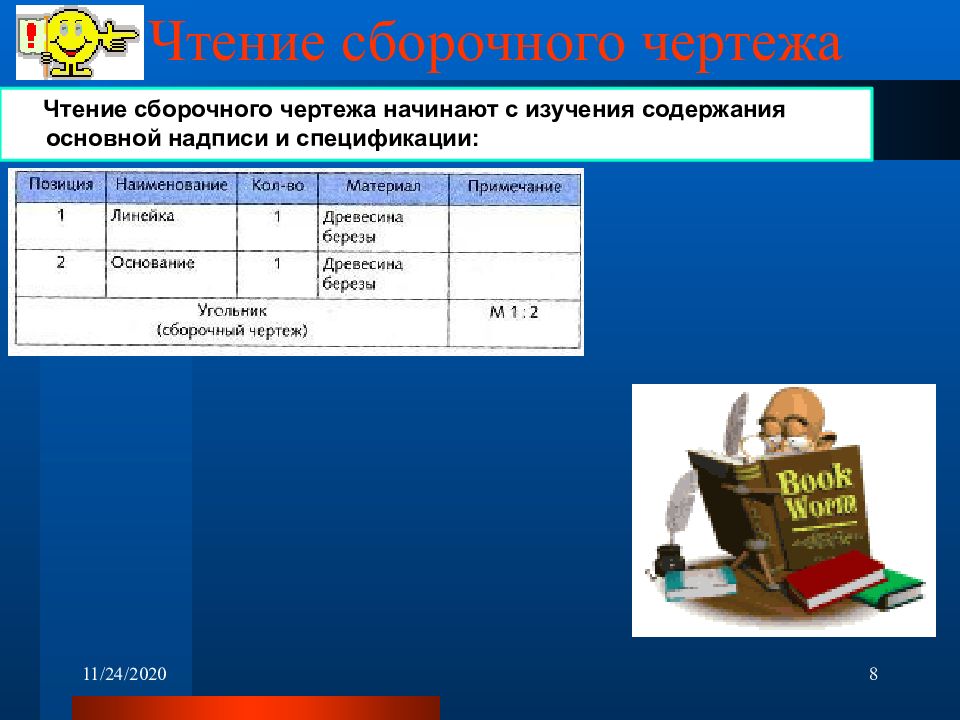 Чтение сборочного чертежа

Чтение сборочного чертежа начинают с изучения содержания основной надписи и спецификации:

| Позиция | Наименование | Кол-во | Материал | Примечание |
|---|---|---|---|---|
| 1 | Линейка | 1 | Древесина березы | |
| 2 | Основание | 1 | Древесина березы | |
| Угольник (сборочный чертеж) | | | | М 1 : 2 |

Book Worm

11/24/2020

8